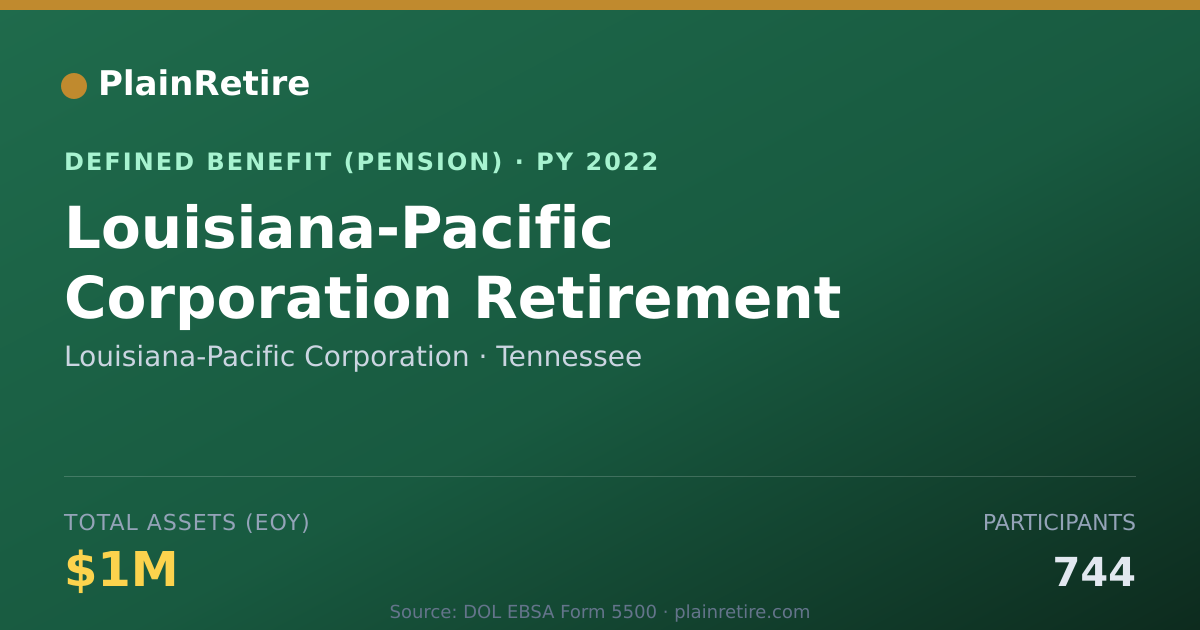 PlainRetire

DEFINED BENEFIT (PENSION) · PY 2022

Louisiana-Pacific Corporation Retirement

Louisiana-Pacific Corporation · Tennessee

TOTAL ASSETS (EOY)

$1M

PARTICIPANTS

744

Source: DOL EBSA Form 5500 · plainretire.com